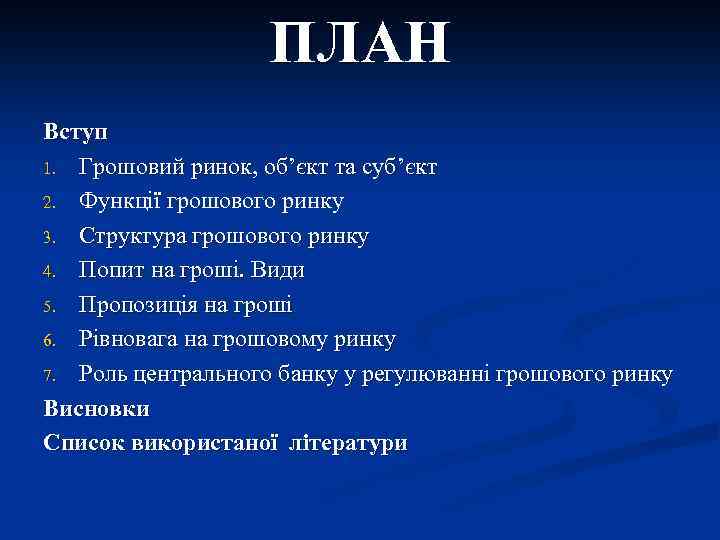 ПЛАН

Вступ
1. Грошовий ринок, об’єкт та суб’єкт
2. Функції грошового ринку
3. Структура грошового ринку
4. Попит на гроші. Види
5. Пропозиція на гроші
6. Рівновага на грошовому ринку
7. Роль центрального банку у регулюванні грошового ринку
Висновки
Список використаної літератури